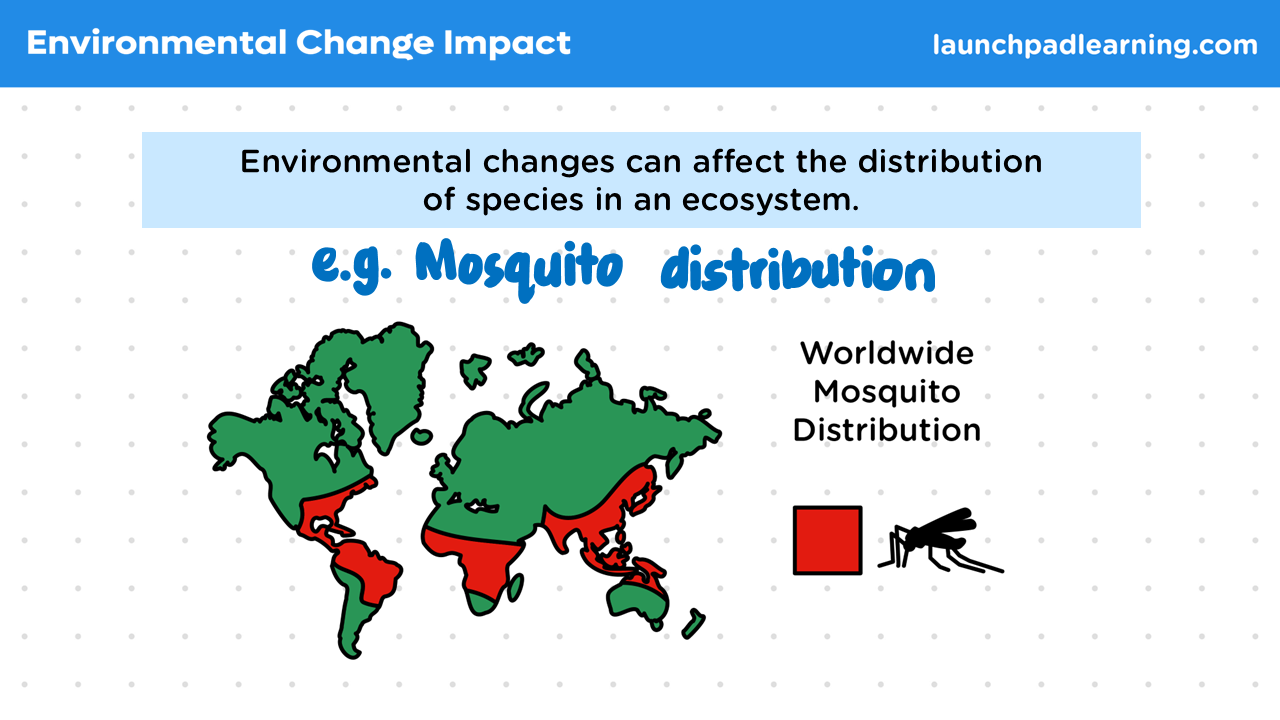 Environmental Change Impact

launchpadlearning.com

Environmental changes can affect the distribution of species in an ecosystem.

e.g. Mosquito distribution

Worldwide Mosquito Distribution